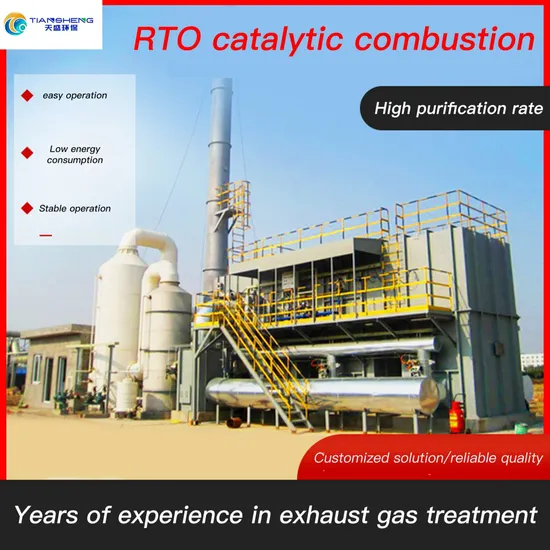 TIANSHENG
天盛环保

RTO catalytic combustion

easy operation

Low energy consumption

Stable operation

High purification rate

Customized solution/reliable quality

Years of experience in exhaust gas treatment